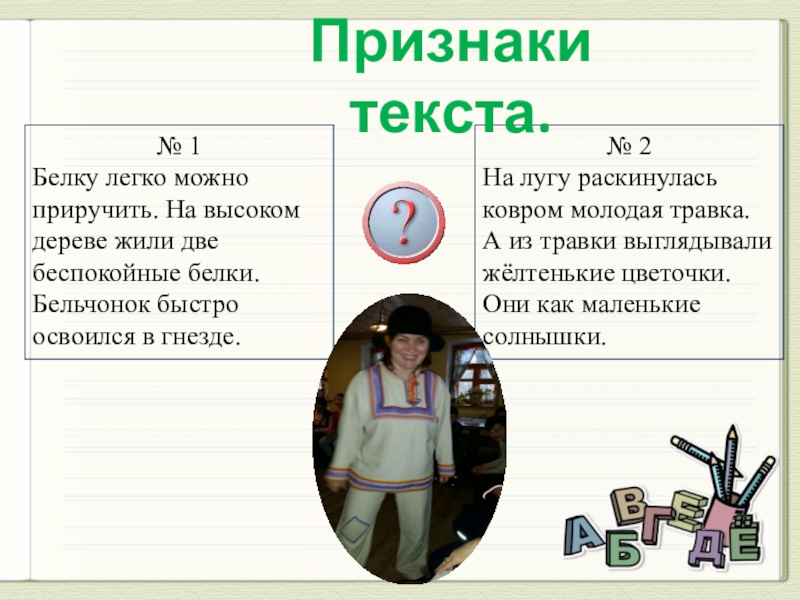 Признаки текста.

№ 1
Белку легко можно приручить. На высоком дереве жили две беспокойные белки. Бельчонок быстро освоился в гнезде.

?

№ 2
На лугу раскинулась ковром молодая травка. А из травки выглядывали жёлтенькие цветочки. Они как маленькие солнышки.

А Б В Г Д Е Ё